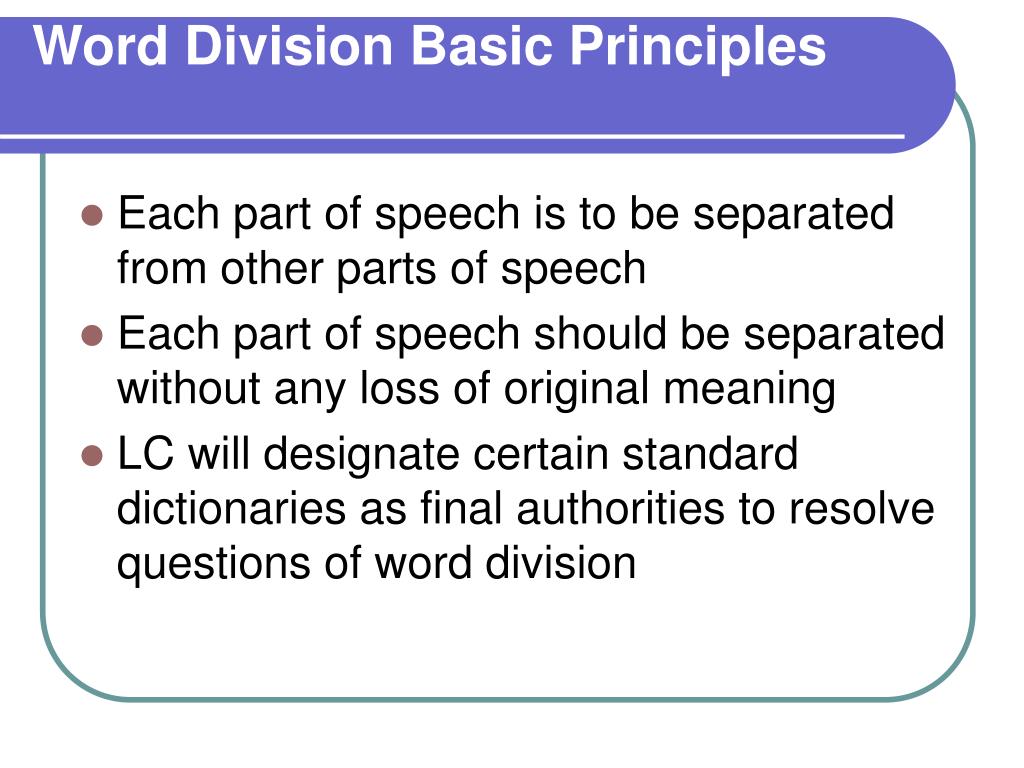 Word Division Basic Principles

- Each part of speech is to be separated from other parts of speech
- Each part of speech should be separated without any loss of original meaning
- LC will designate certain standard dictionaries as final authorities to resolve questions of word division